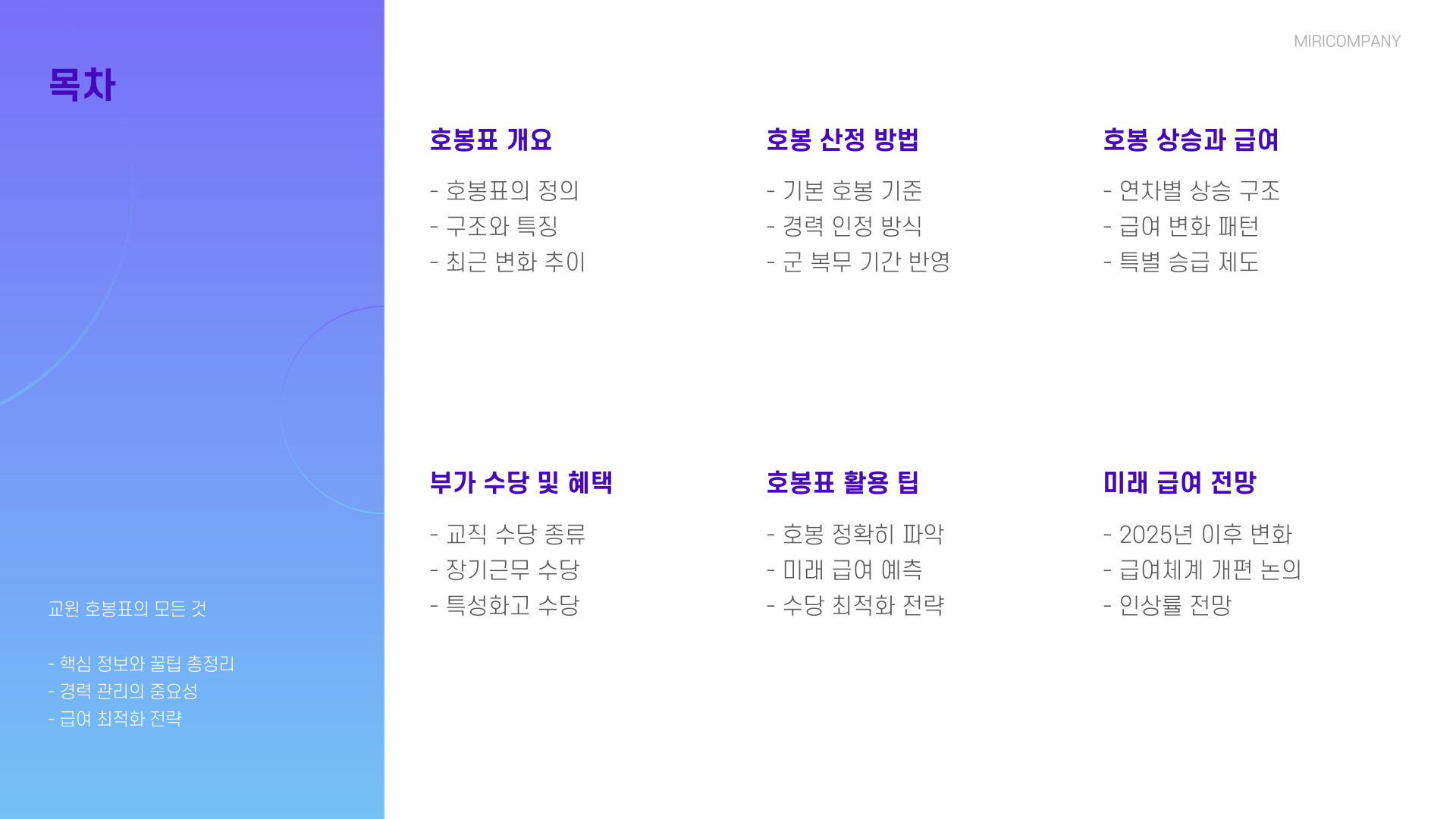 목차

교원 호봉표의 모든 것

- 핵심 정보와 꿀팁 총정리
- 경력 관리의 중요성
- 급여 최적화 전략

MIRICOMPANY

호봉표 개요

- 호봉표의 정의
- 구조와 특징
- 최근 변화 추이

호봉 산정 방법

- 기본 호봉 기준
- 경력 인정 방식
- 군 복무 기간 반영

호봉 상승과 급여

- 연차별 상승 구조
- 급여 변화 패턴
- 특별 승급 제도

부가 수당 및 혜택

- 교직 수당 종류
- 장기근무 수당
- 특성화고 수당

호봉표 활용 팁

- 호봉 정확히 파악
- 미래 급여 예측
- 수당 최적화 전략

미래 급여 전망

- 2025년 이후 변화
- 급여체계 개편 논의
- 인상률 전망